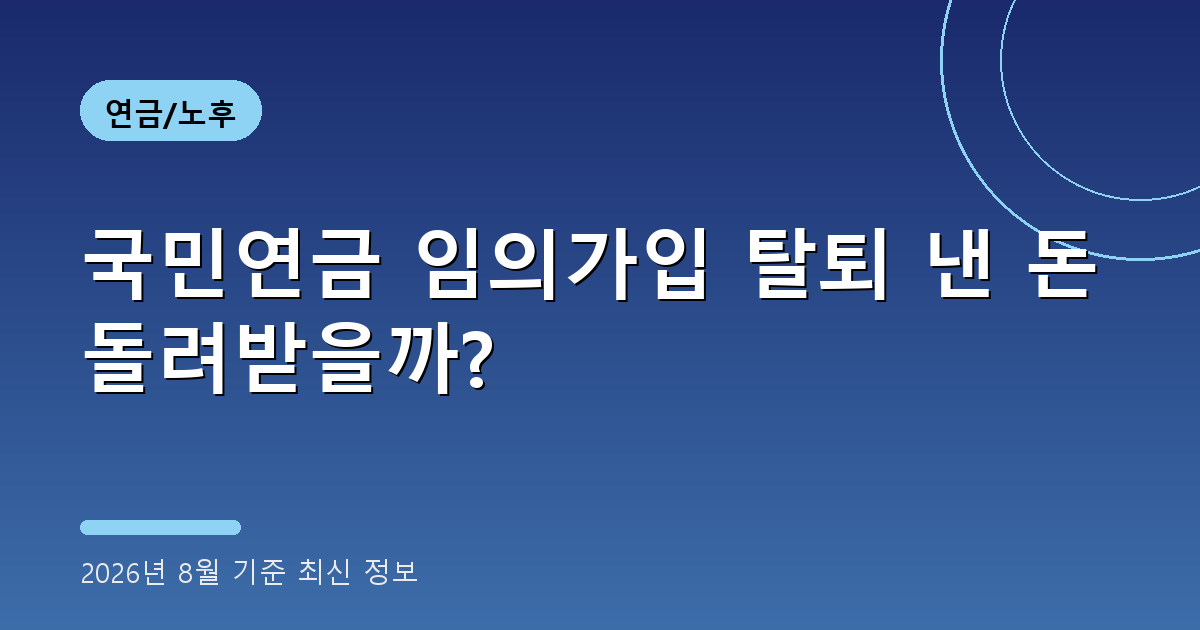 연금/노후

국민연금 임의가입 탈퇴 낸 돈 돌려받을까?

2026년 8월 기준 최신 정보